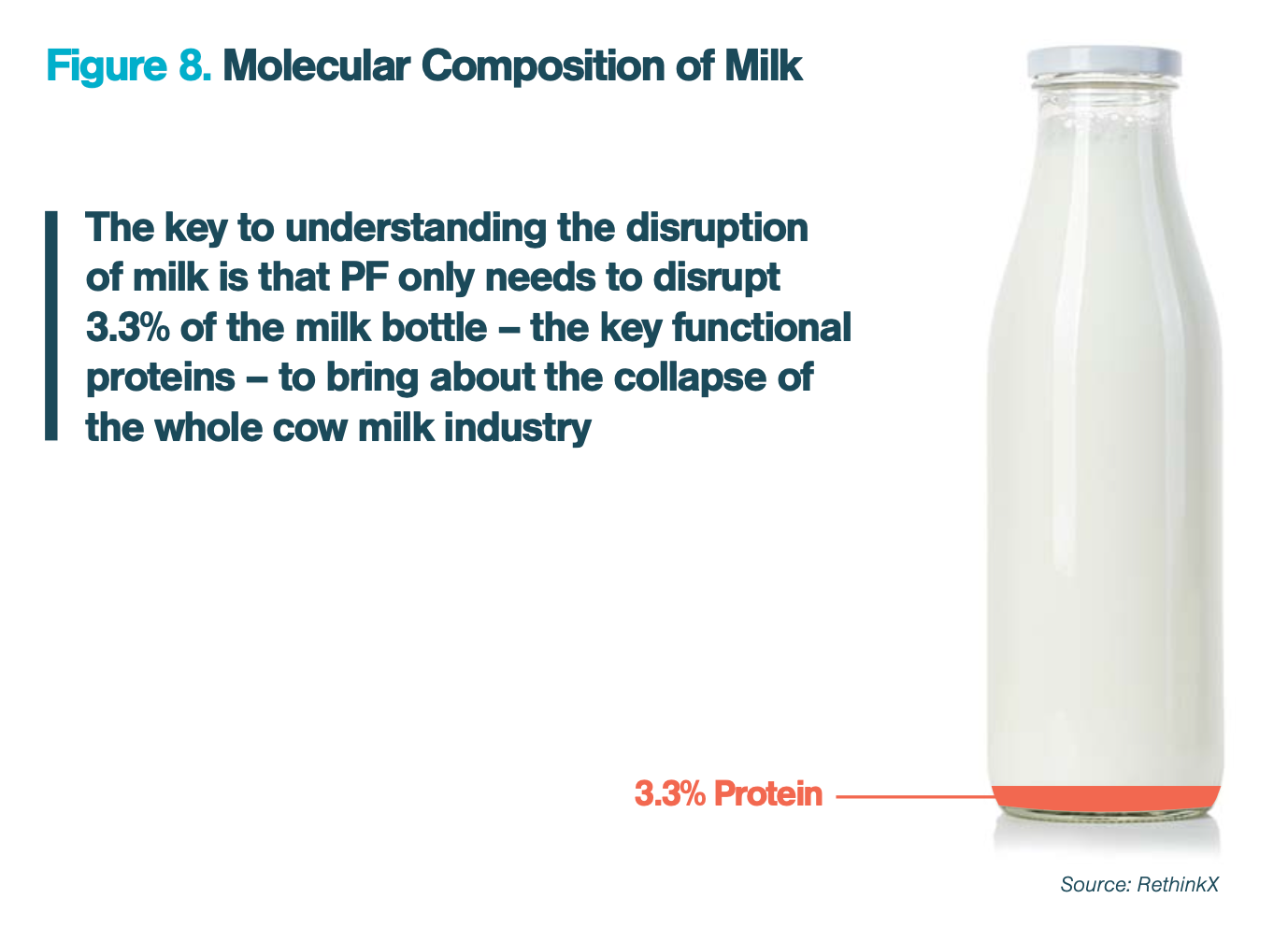 Figure 8. Molecular Composition of Milk

The key to understanding the disruption of milk is that PF only needs to disrupt 3.3% of the milk bottle – the key functional proteins – to bring about the collapse of the whole cow milk industry

3.3% Protein

Source: RethinkX